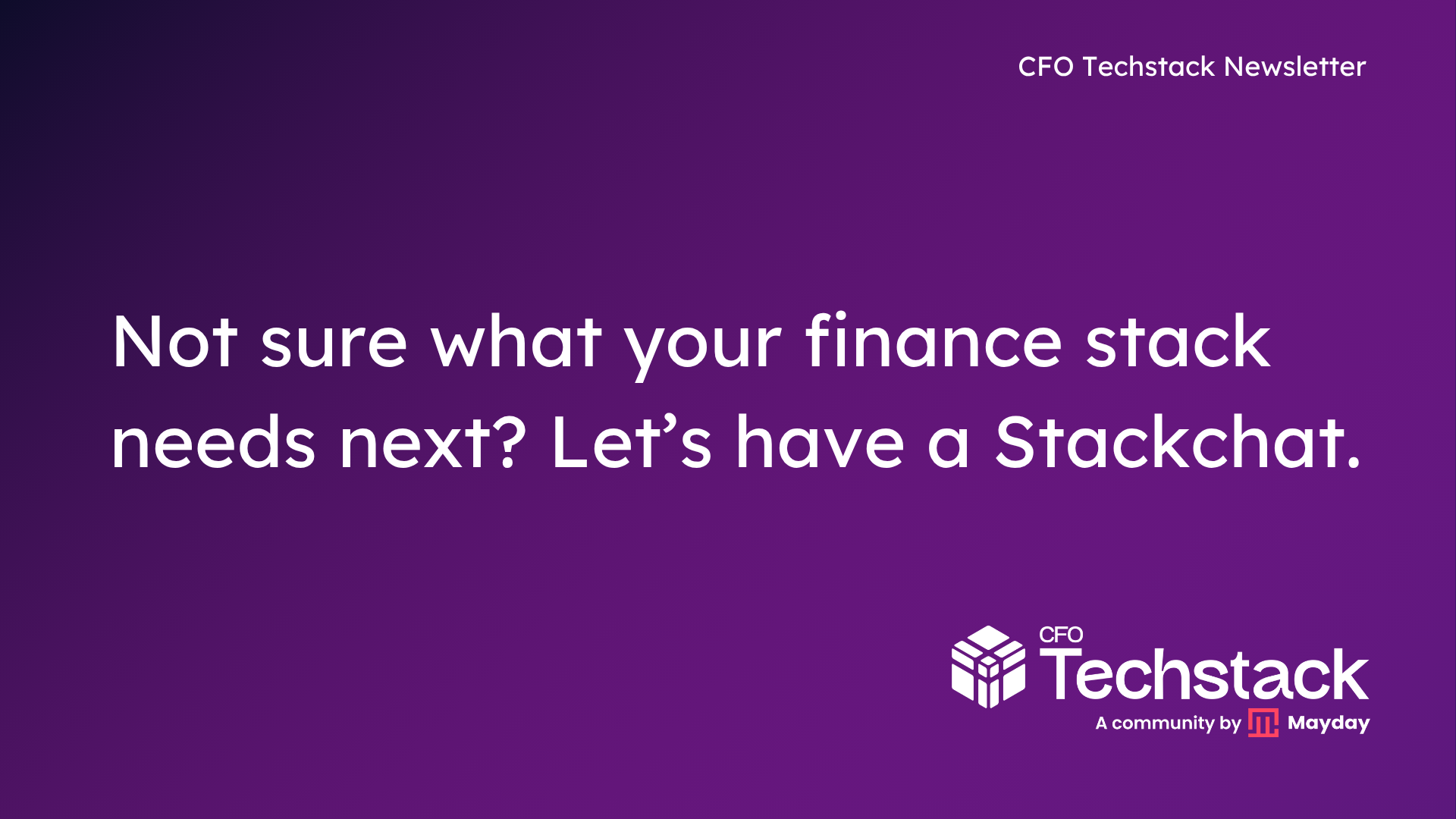 CFO Techstack Newsletter

Not sure what your finance stack needs next? Let’s have a Stackchat.

CFO Techstack
A community by Mayday